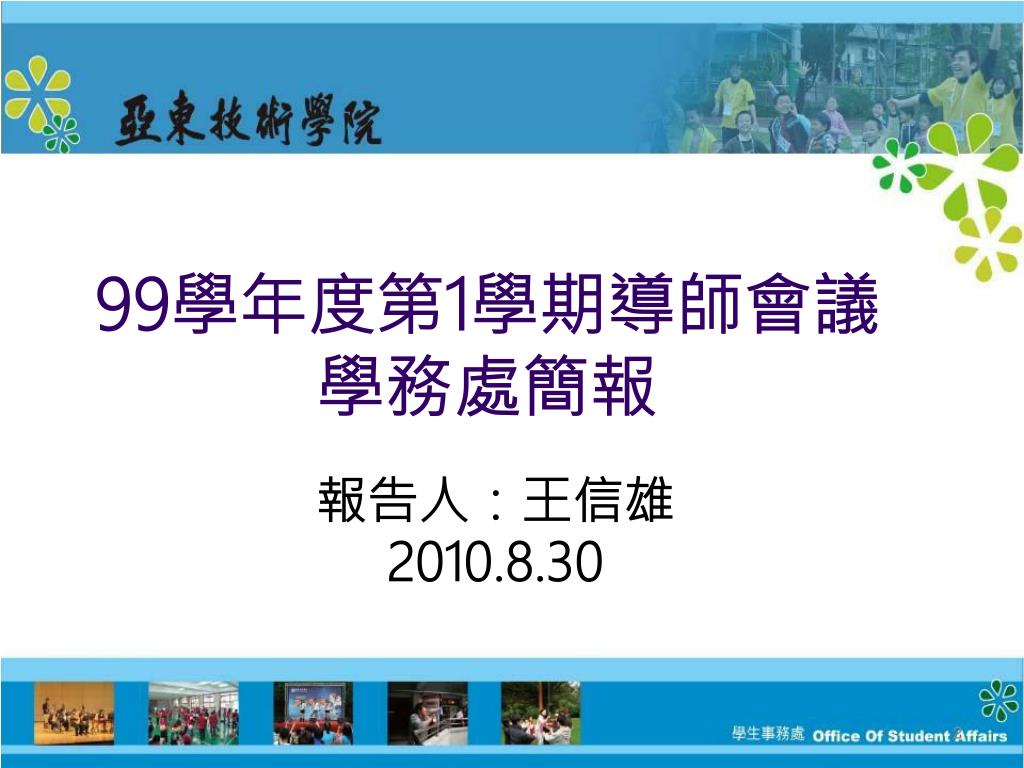 亞東技術學院

99學年度第1學期導師會議
學務處簡報

報告人：王信雄
2010.8.30

學生事務處 Office Of Student Affairs